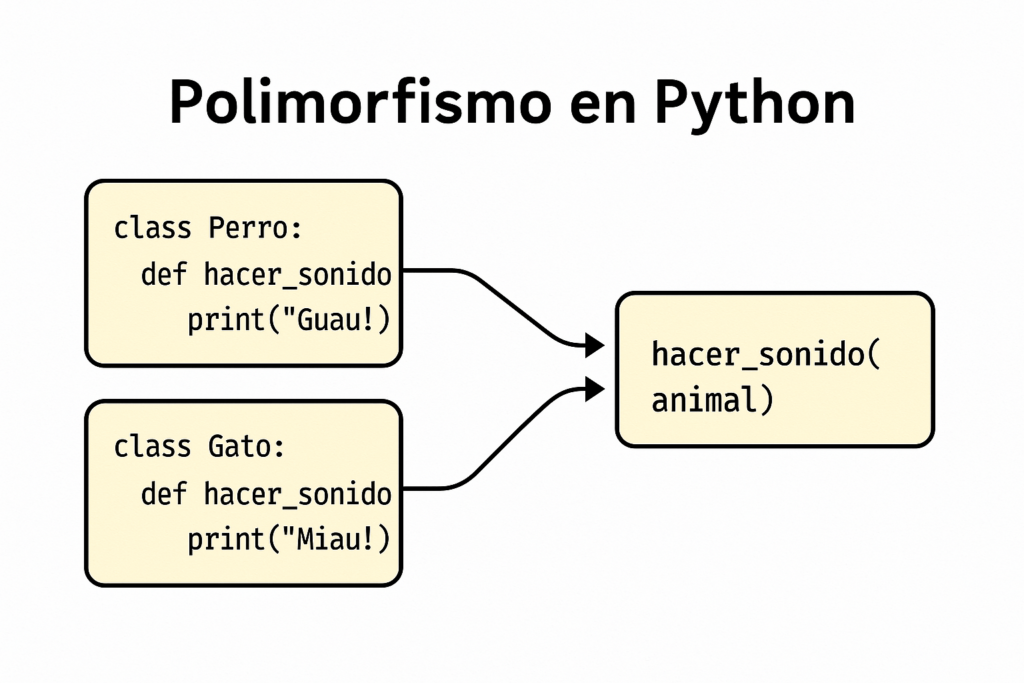 Polimorfismo en Python

class Perro:
  def hacer_sonido
    print("Guau!)

class Gato:
  def hacer_sonido
    print("Miau!)

hacer_sonido(
animal)